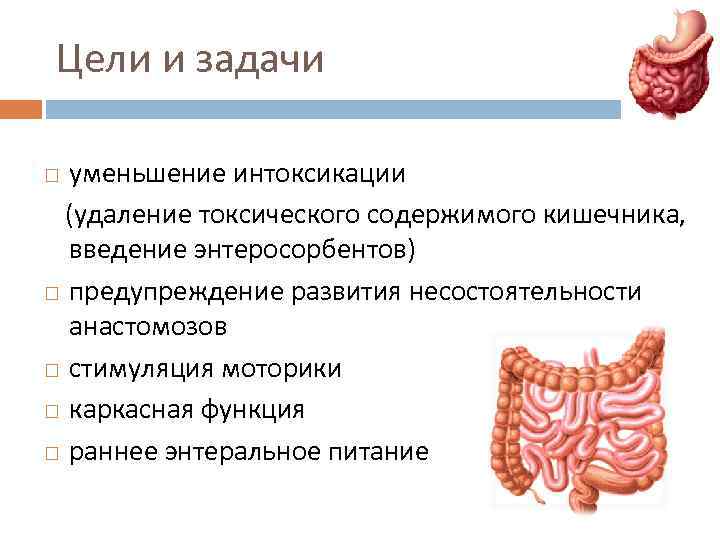 Цели и задачи

□ уменьшение интоксикации (удаление токсического содержимого кишечника, введение энтеросорбентов)

□ предупреждение развития несостоятельности анастомозов

□ стимуляция моторики

□ каркасная функция

□ раннее энтеральное питание